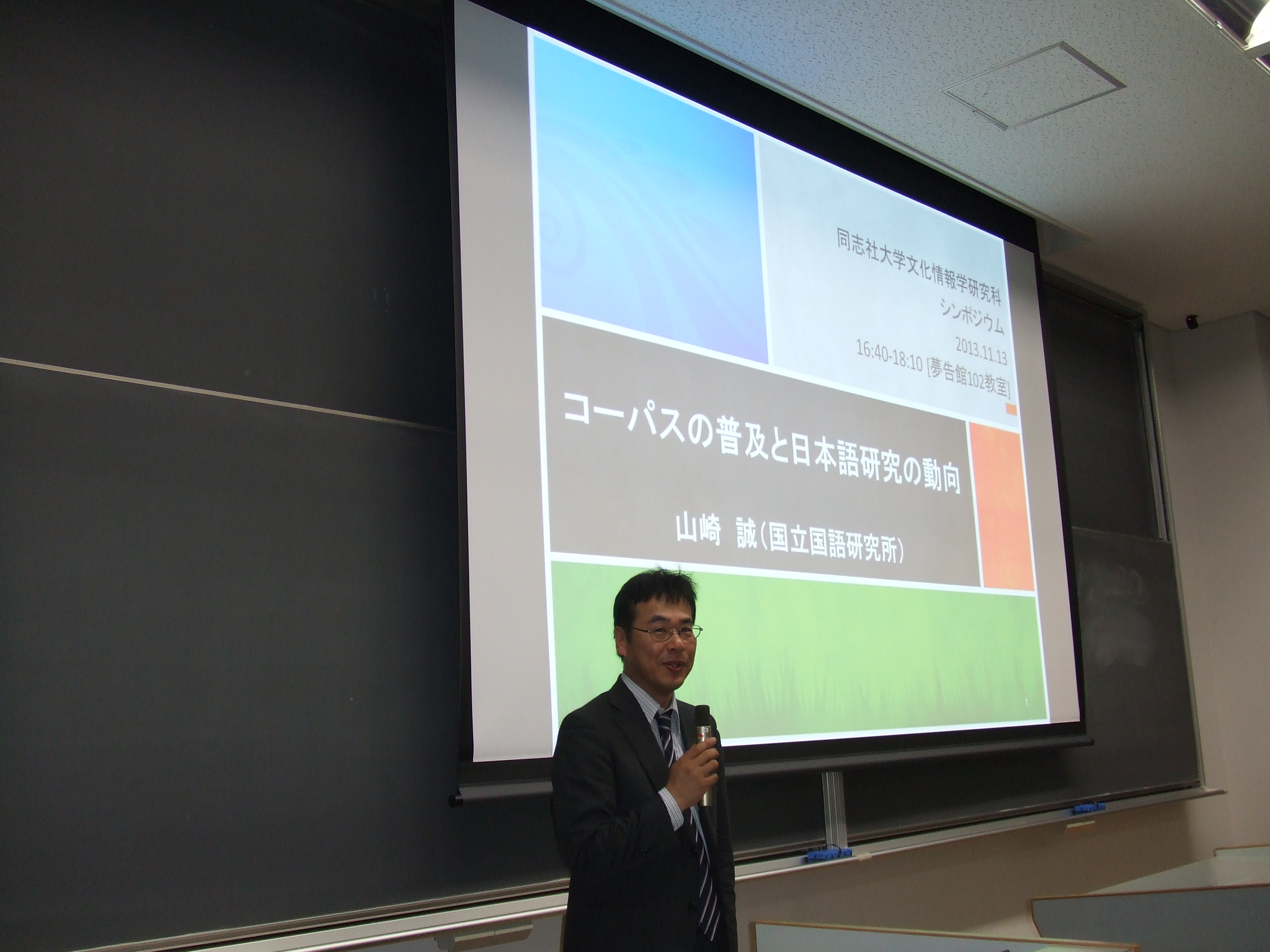 同志社大学文化情報学研究科
シンポジウム
2013.11.13
16:40-18:10 [夢告館102教室]

コーパスの普及と日本語研究の動向

山崎 誠(国立国語研究所)

1